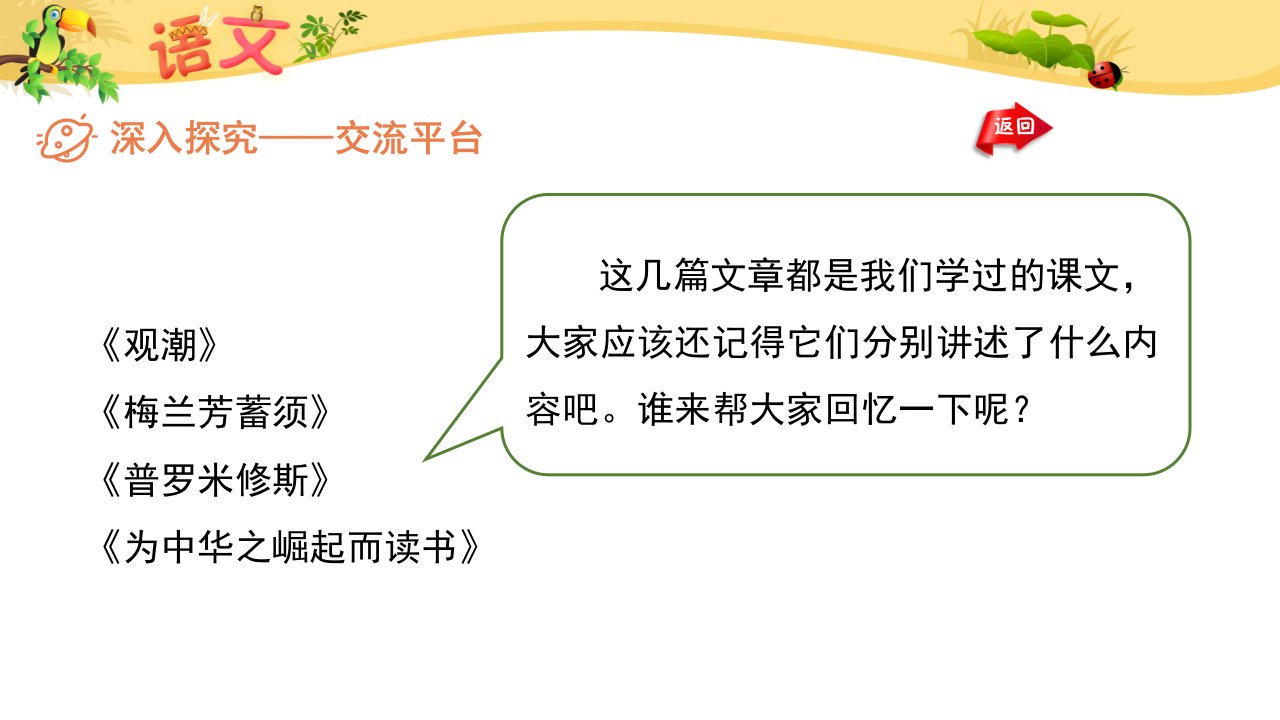 语文

深入探究——交流平台

返回

《观潮》
《梅兰芳蓄须》
《普罗米修斯》
《为中华之崛起而读书》

这几篇文章都是我们学过的课文，大家应该还记得它们分别讲述了什么内容吧。谁来帮大家回忆一下呢？